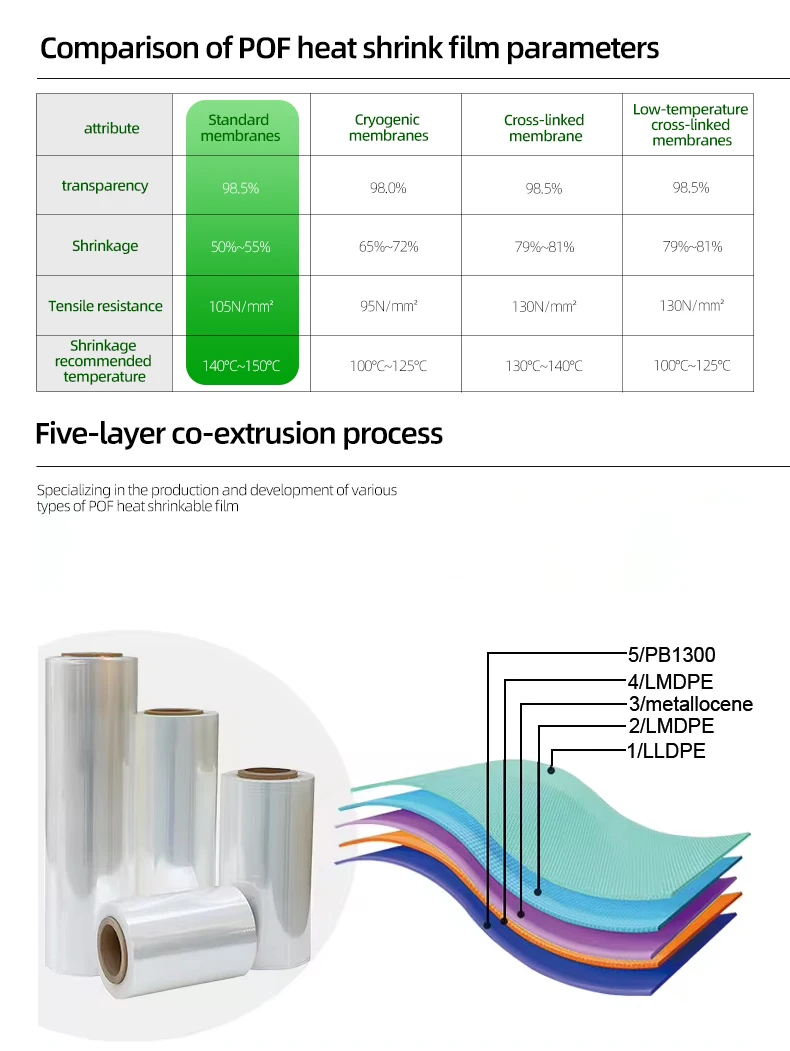 Comparison of POF heat shrink film parameters

| attribute | Standard membranes | Cryogenic membranes | Cross-linked membrane | Low-temperature cross-linked membranes |
|---|---|---|---|---|
| transparency | 98.5% | 98.0% | 98.5% | 98.5% |
| Shrinkage | 50%~55% | 65%~72% | 79%~81% | 79%~81% |
| Tensile resistance | 105N/mm² | 95N/mm² | 130N/mm² | 130N/mm² |
| Shrinkage recommended temperature | 140℃~150℃ | 100℃~125℃ | 130℃~140℃ | 100℃~125℃ |

Five-layer co-extrusion process

Specializing in the production and development of various types of POF heat shrinkable film

5/PB1300
4/LMDPE
3/metallocene
2/LMDPE
1/LLDPE